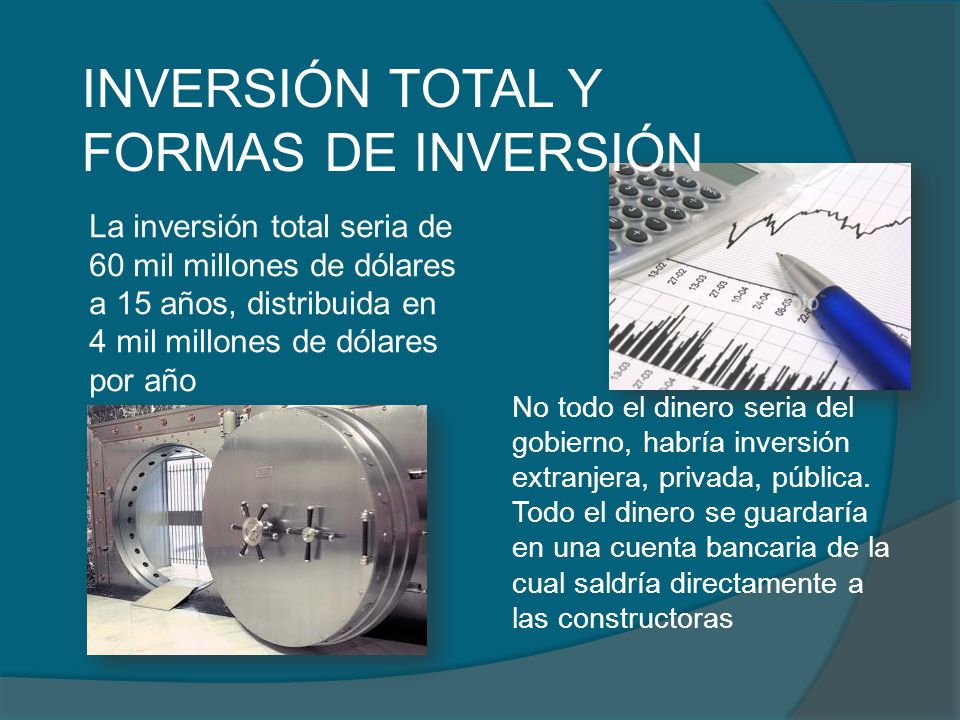 INVERSIÓN TOTAL Y FORMAS DE INVERSIÓN

La inversión total seria de 60 mil millones de dólares a 15 años, distribuida en 4 mil millones de dólares por año

No todo el dinero seria del gobierno, habría inversión extranjera, privada, pública. Todo el dinero se guardaría en una cuenta bancaria de la cual saldría directamente a las constructoras